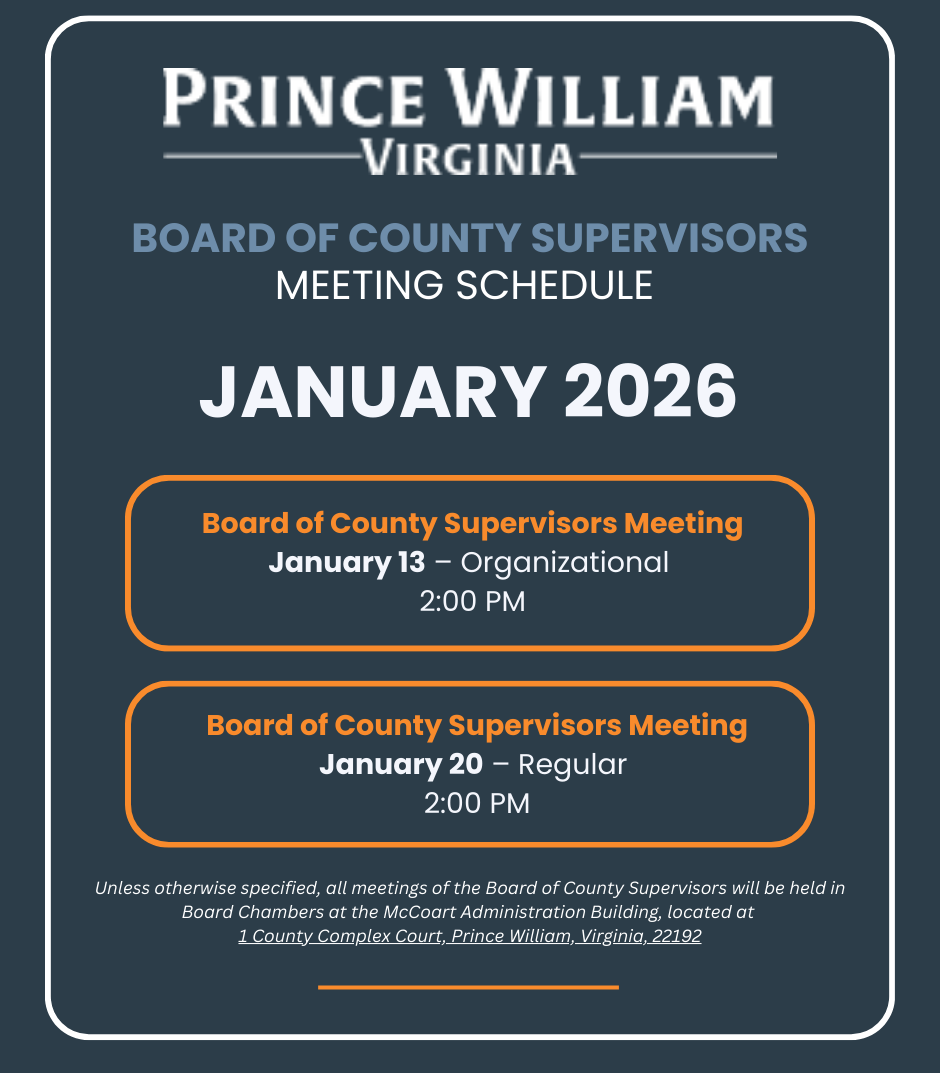 PRINCE WILLIAM
VIRGINIA

BOARD OF COUNTY SUPERVISORS
MEETING SCHEDULE

JANUARY 2026

Board of County Supervisors Meeting
January 13 – Organizational
2:00 PM

Board of County Supervisors Meeting
January 20 – Regular
2:00 PM

Unless otherwise specified, all meetings of the Board of County Supervisors will be held in Board Chambers at the McCoart Administration Building, located at 1 County Complex Court, Prince William, Virginia, 22192